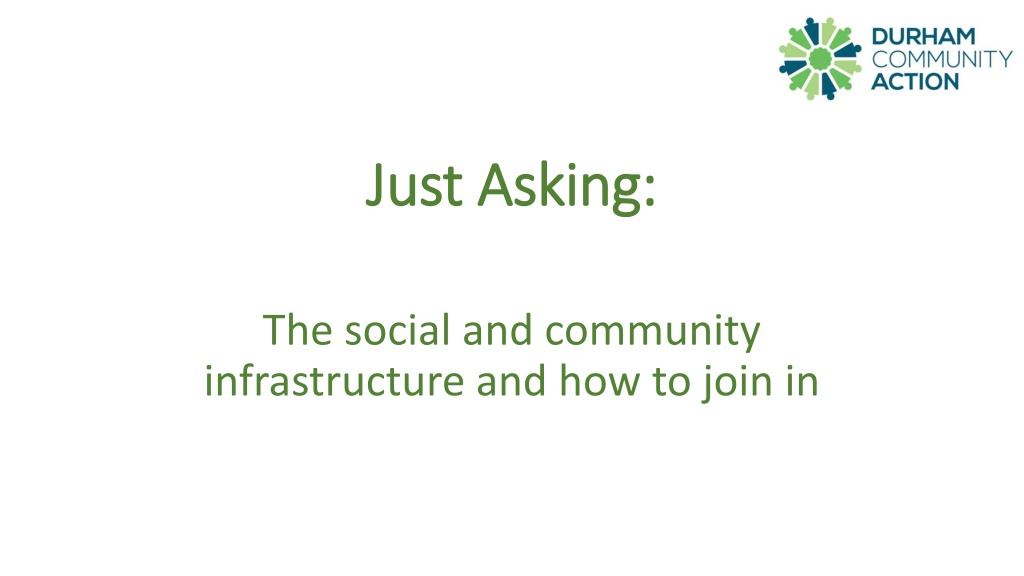 DURHAM
COMMUNITY
ACTION

Just Asking:

The social and community infrastructure and how to join in